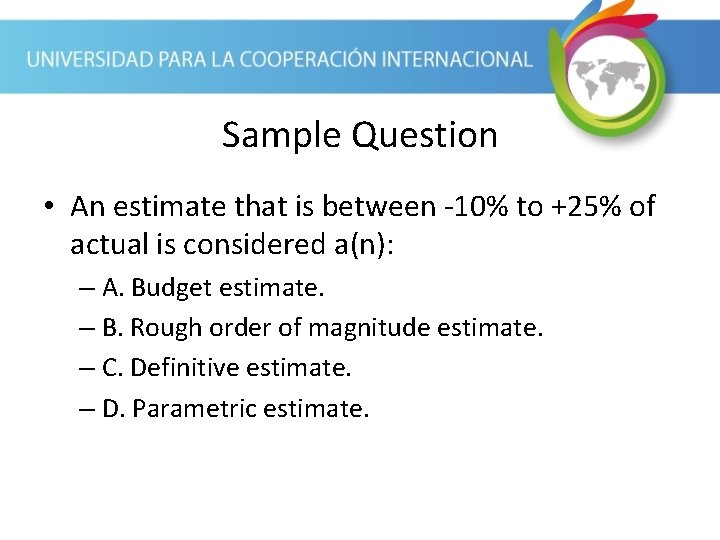 UNIVERSIDAD PARA LA COOPERACIÓN INTERNACIONAL

Sample Question

• An estimate that is between -10% to +25% of actual is considered a(n):

– A. Budget estimate.

– B. Rough order of magnitude estimate.

– C. Definitive estimate.

– D. Parametric estimate.